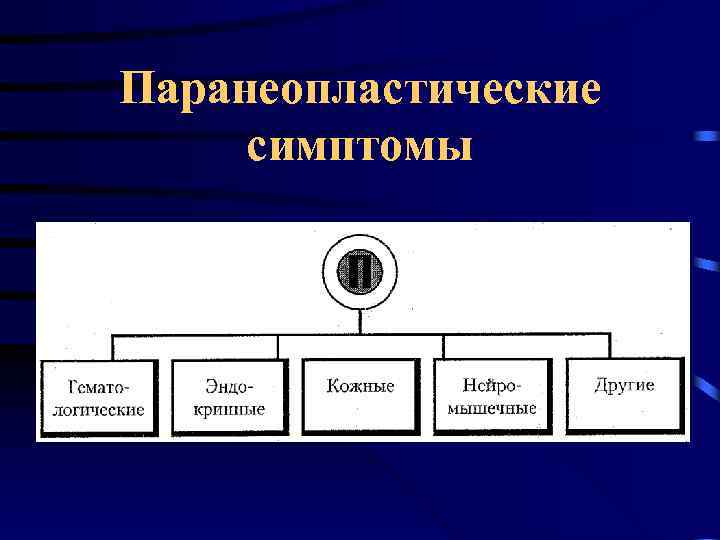 Паранеопластические симптомы

П

Гематологические

Эндокринные

Кожные

Нейромышечные

Другие